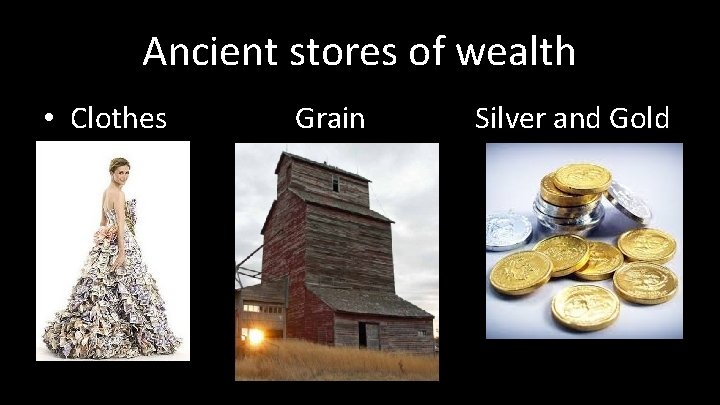 Ancient stores of wealth

• Clothes Grain Silver and Gold